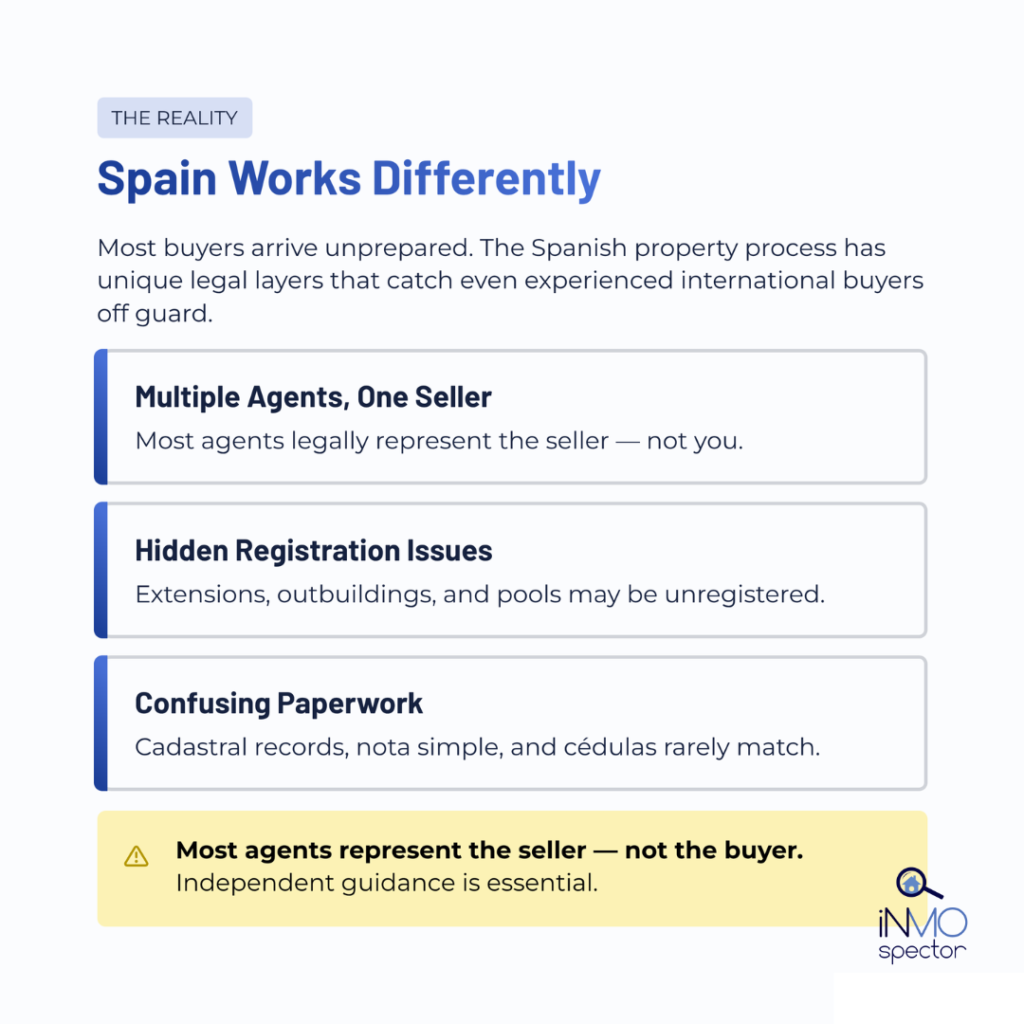 THE REALITY

Spain Works Differently

Most buyers arrive unprepared. The Spanish property process has unique legal layers that catch even experienced international buyers off guard.

Multiple Agents, One Seller

Most agents legally represent the seller — not you.

Hidden Registration Issues

Extensions, outbuildings, and pools may be unregistered.

Confusing Paperwork

Cadastral records, nota simple, and cédulas rarely match.

Most agents represent the seller — not the buyer.
Independent guidance is essential.

iNMO
spector